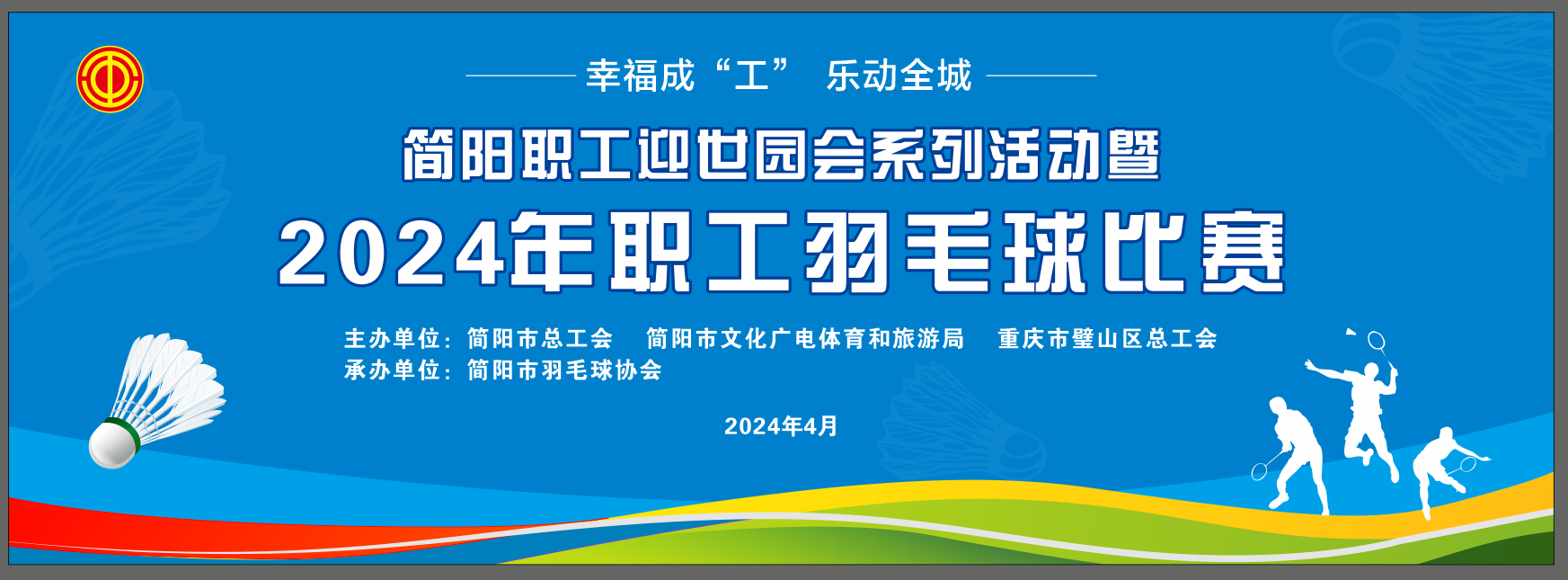 幸福成“工” 乐动全城

简阳职工迎世园会系列活动暨

2024年职工羽毛球比赛

主办单位：简阳市总工会 简阳市文化广电体育和旅游局 重庆市璧山区总工会
承办单位：简阳市羽毛球协会

2024年4月